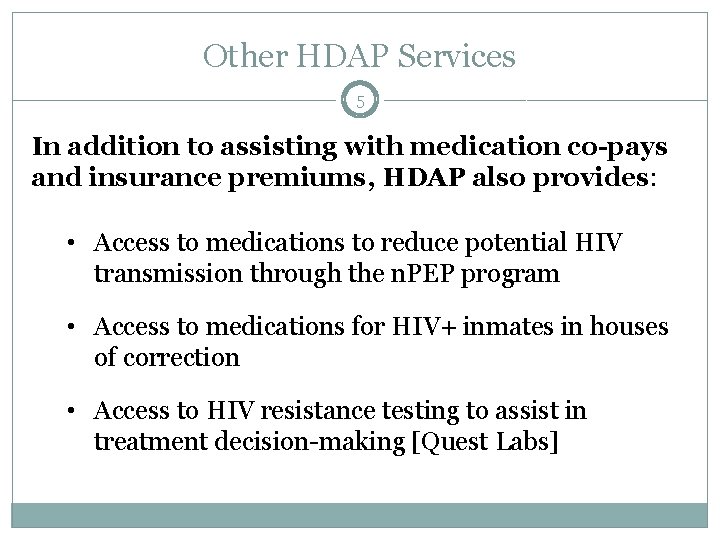 Other HDAP Services

5

In addition to assisting with medication co-pays and insurance premiums, HDAP also provides:

• Access to medications to reduce potential HIV transmission through the nPEP program

• Access to medications for HIV+ inmates in houses of correction

• Access to HIV resistance testing to assist in treatment decision-making [Quest Labs]